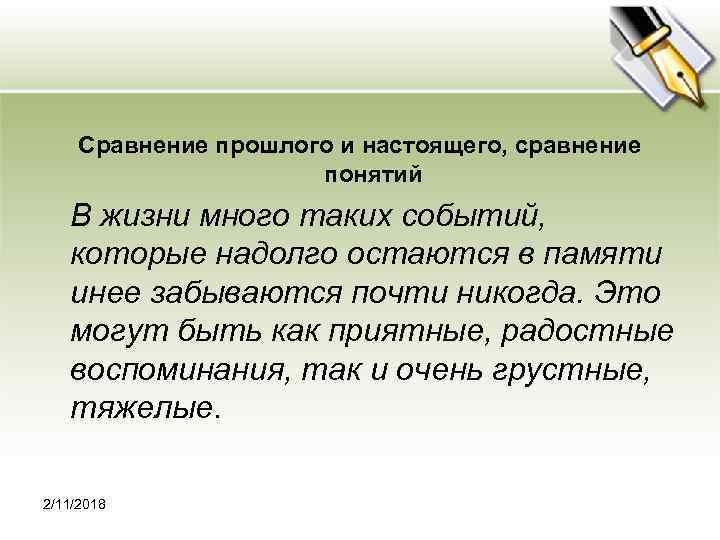 Сравнение прошлого и настоящего, сравнение понятий

В жизни много таких событий, которые надолго остаются в памяти инее забываются почти никогда. Это могут быть как приятные, радостные воспоминания, так и очень грустные, тяжелые.

2/11/2018